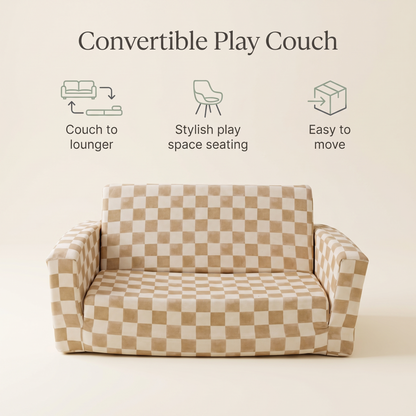 Convertible Play Couch

Couch to lounger

Stylish play space seating

Easy to move